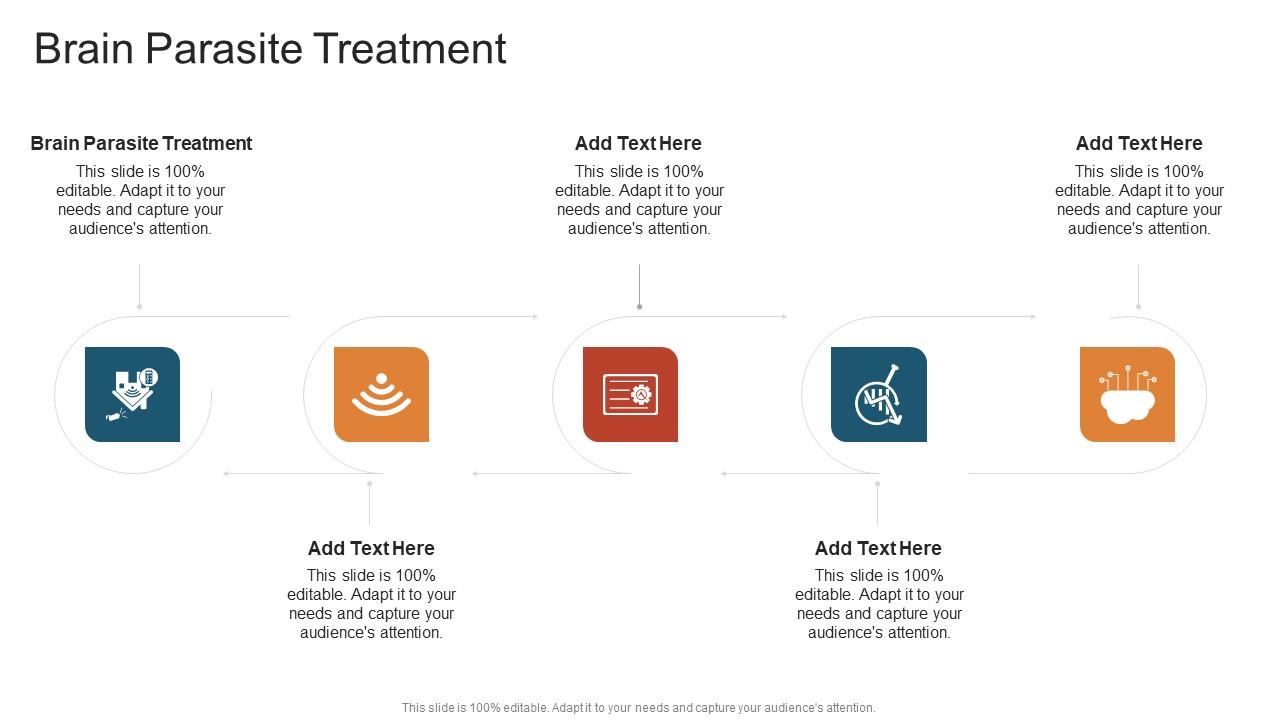 Brain Parasite Treatment

Brain Parasite Treatment
This slide is 100% editable. Adapt it to your needs and capture your audience's attention.

Add Text Here
This slide is 100% editable. Adapt it to your needs and capture your audience's attention.

Add Text Here
This slide is 100% editable. Adapt it to your needs and capture your audience's attention.

Add Text Here
This slide is 100% editable. Adapt it to your needs and capture your audience's attention.

Add Text Here
This slide is 100% editable. Adapt it to your needs and capture your audience's attention.

This slide is 100% editable. Adapt it to your needs and capture your audience's attention.